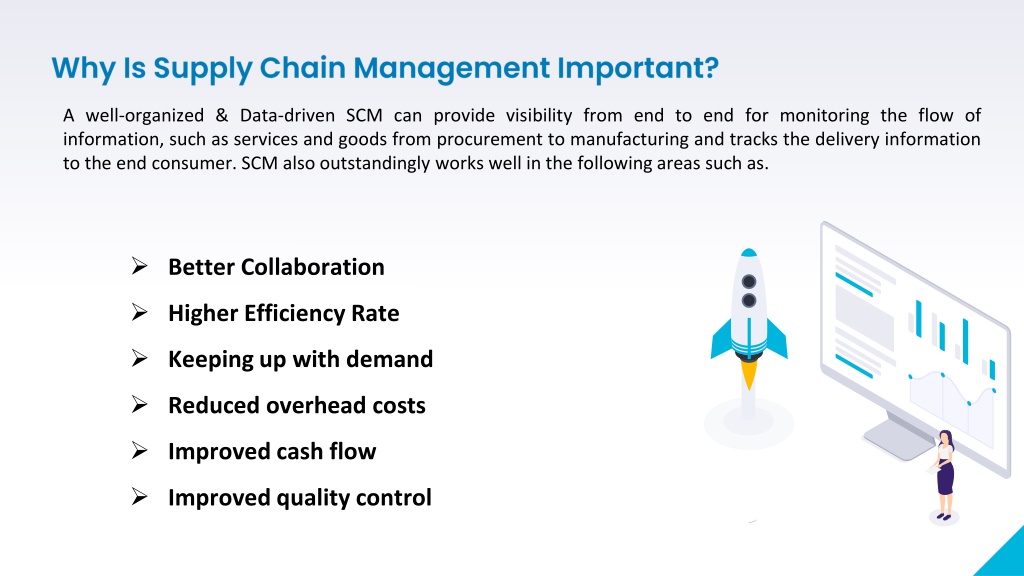 Why Is Supply Chain Management Important?

A well-organized & Data-driven SCM can provide visibility from end to end for monitoring the flow of information, such as services and goods from procurement to manufacturing and tracks the delivery information to the end consumer. SCM also outstandingly works well in the following areas such as.

➢ Better Collaboration
➢ Higher Efficiency Rate
➢ Keeping up with demand
➢ Reduced overhead costs
➢ Improved cash flow
➢ Improved quality control